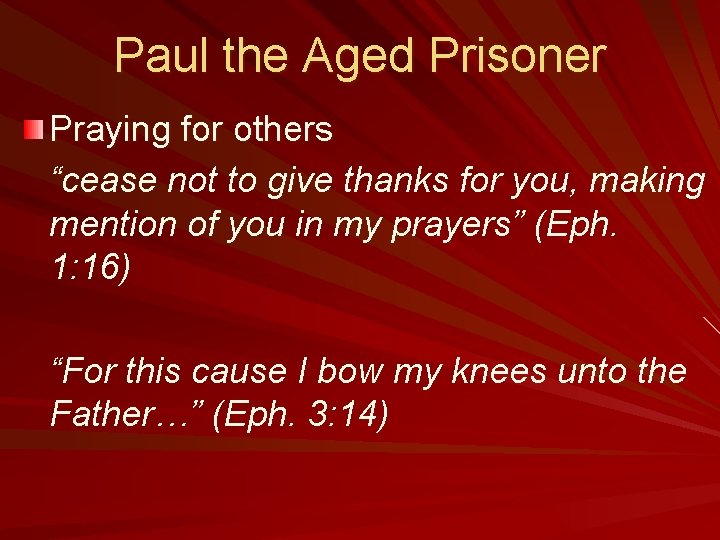 Paul the Aged Prisoner

Praying for others

“cease not to give thanks for you, making mention of you in my prayers” (Eph. 1:16)

“For this cause I bow my knees unto the Father…” (Eph. 3:14)